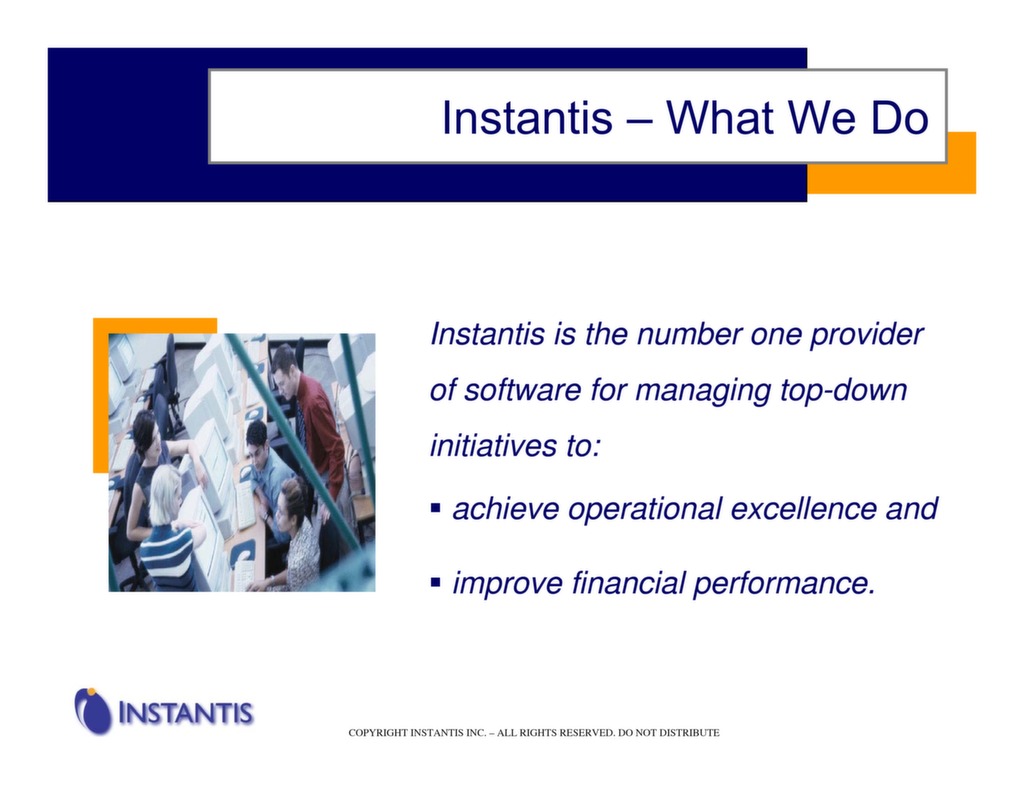 Instantis – What We Do

Instantis is the number one provider of software for managing top-down initiatives to:

▪ achieve operational excellence and

▪ improve financial performance.

INSTANTIS

COPYRIGHT INSTANTIS INC. – ALL RIGHTS RESERVED. DO NOT DISTRIBUTE